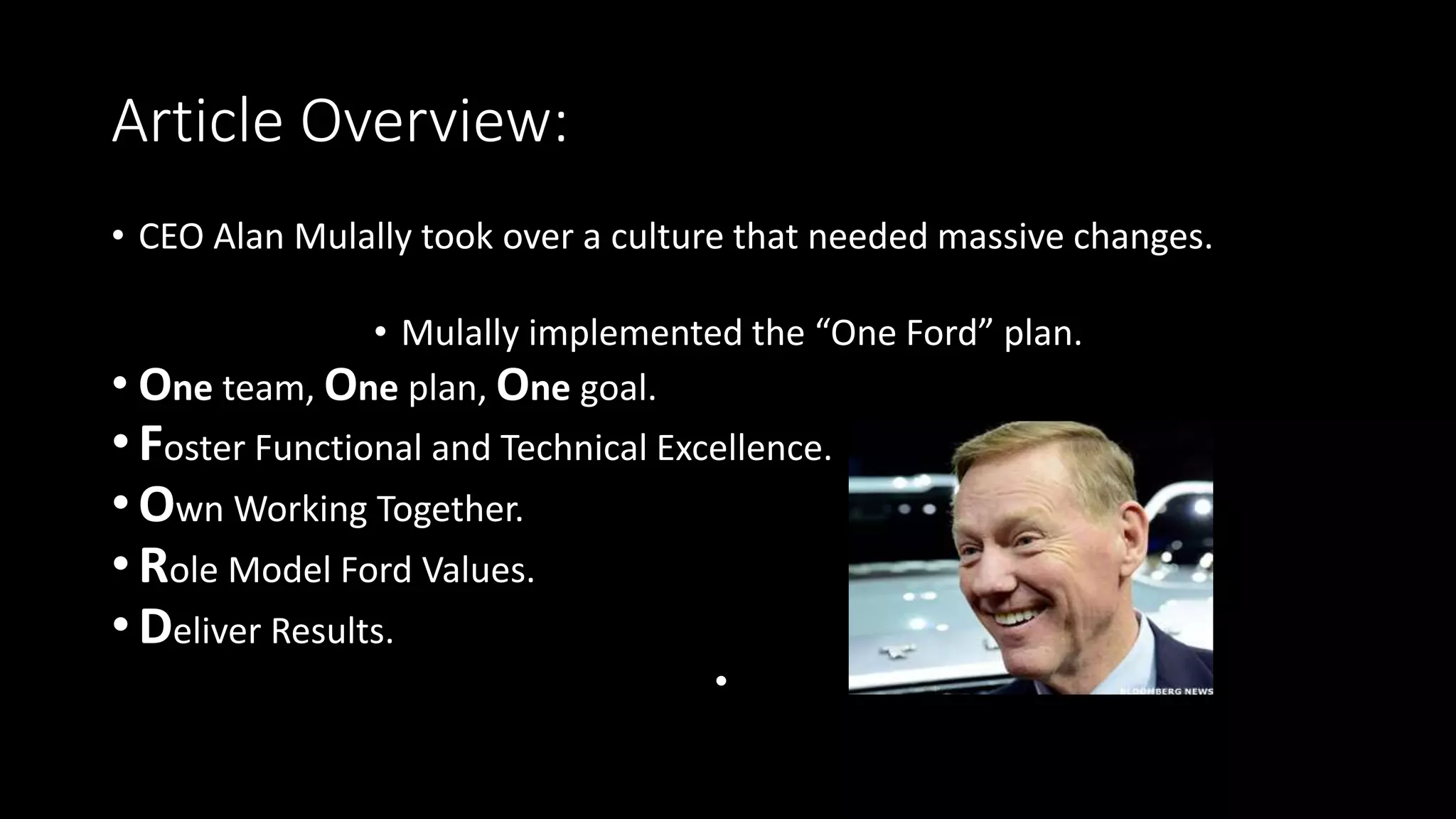 Article Overview:

• CEO Alan Mulally took over a culture that needed massive changes.

• Mulally implemented the "One Ford" plan.

• One team, One plan, One goal.
• Foster Functional and Technical Excellence.
• Own Working Together.
• Role Model Ford Values.
• Deliver Results.
•

BLOOMBERG NEWS